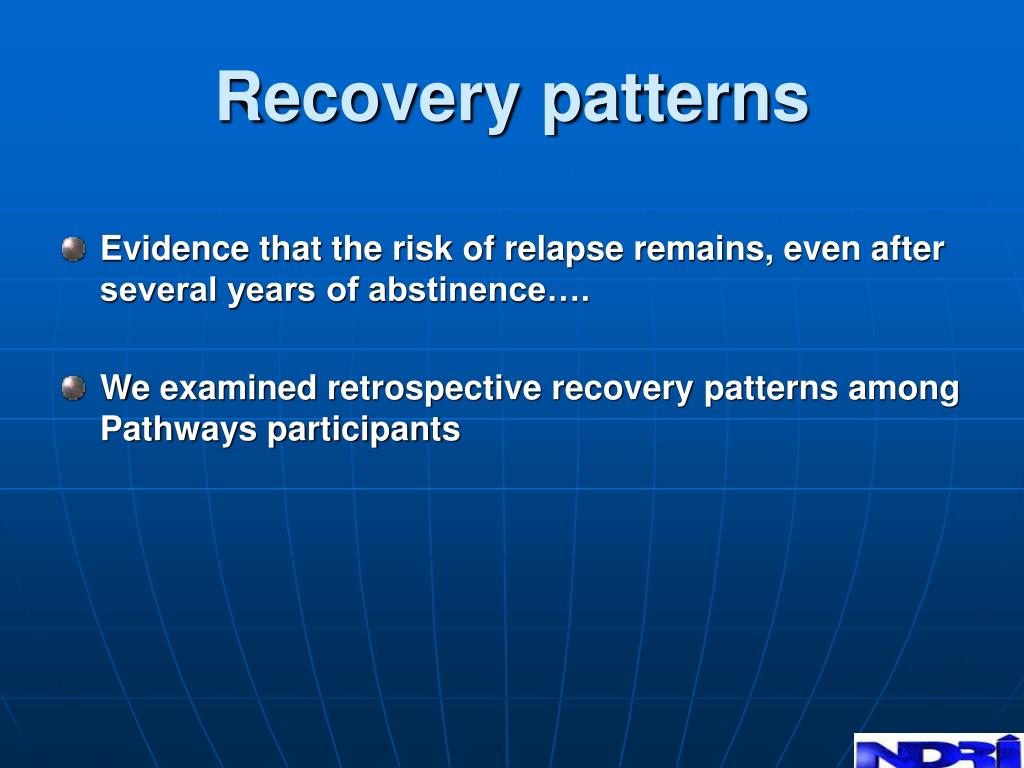 Recovery patterns

Evidence that the risk of relapse remains, even after several years of abstinence….

We examined retrospective recovery patterns among Pathways participants

NDRI